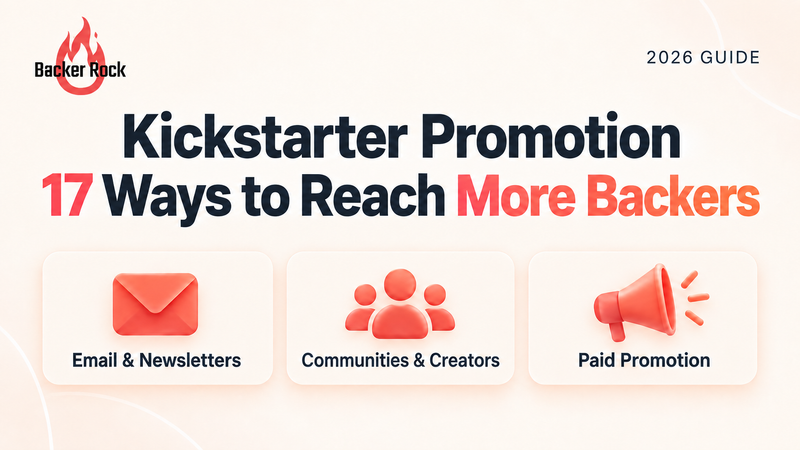 Backer Rock

2026 GUIDE

Kickstarter Promotion
17 Ways to Reach More Backers

Email & Newsletters

Communities & Creators

Paid Promotion